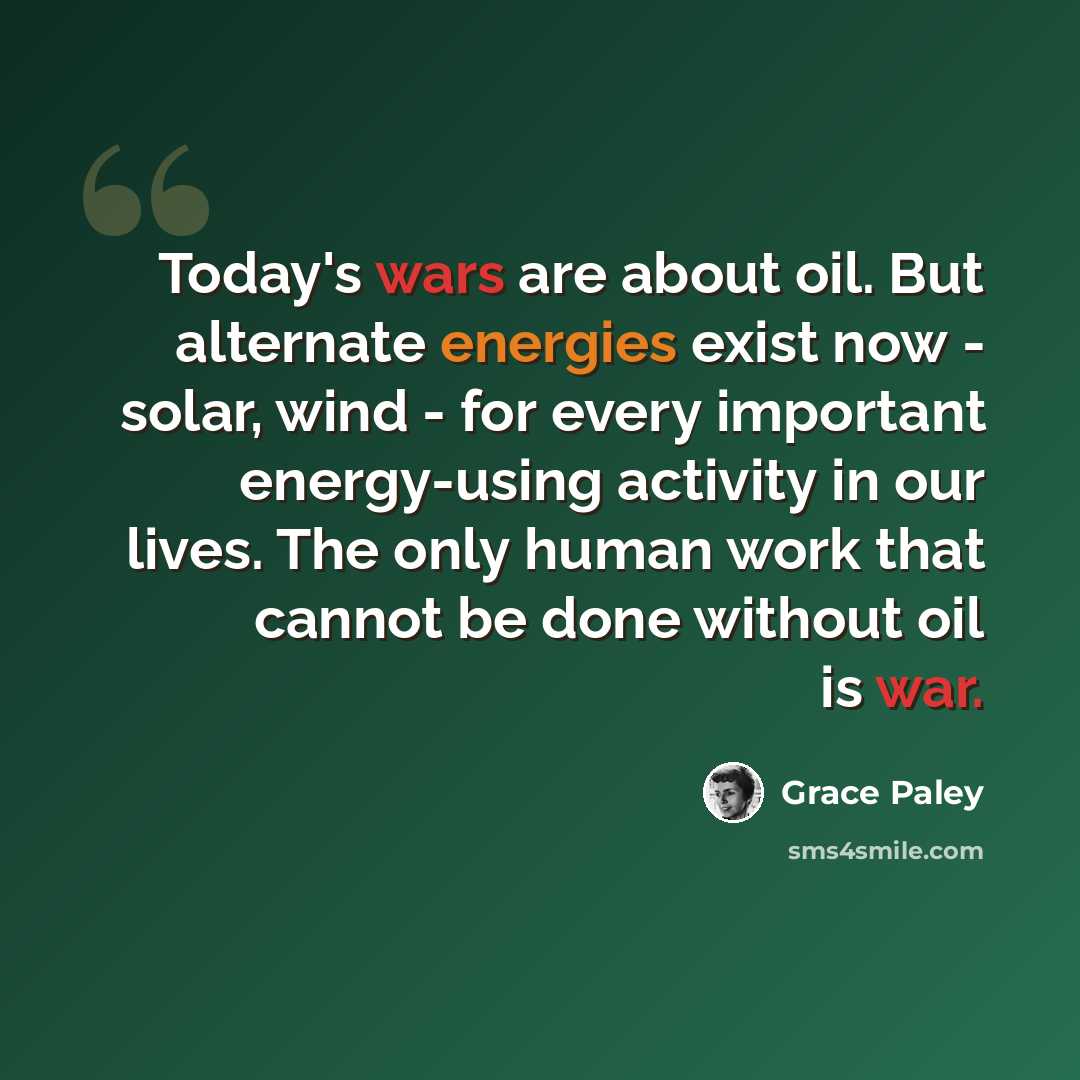 Today's wars are about oil. But alternate energies exist now - solar, wind - for every important energy-using activity in our lives. The only human work that cannot be done without oil is war.

Grace Paley

sms4smile.com